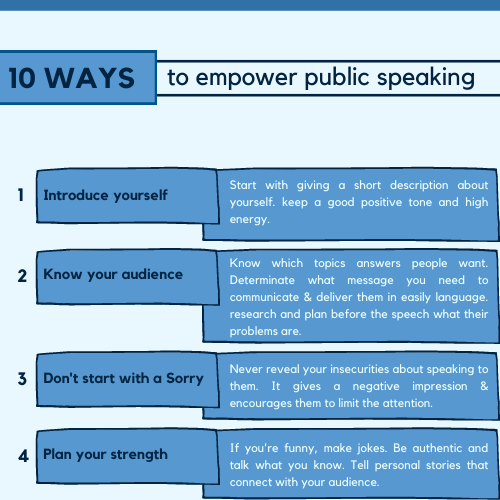 10 WAYS to empower public speaking

1 Introduce yourself

Start with giving a short description about yourself. keep a good positive tone and high energy.

2 Know your audience

Know which topics answers people want. Determinate what message you need to communicate & deliver them in easily language. research and plan before the speech what their problems are.

3 Don't start with a Sorry

Never reveal your insecurities about speaking to them. It gives a negative impression & encourages them to limit the attention.

4 Plan your strength

If you're funny, make jokes. Be authentic and talk what you know. Tell personal stories that connect with your audience.